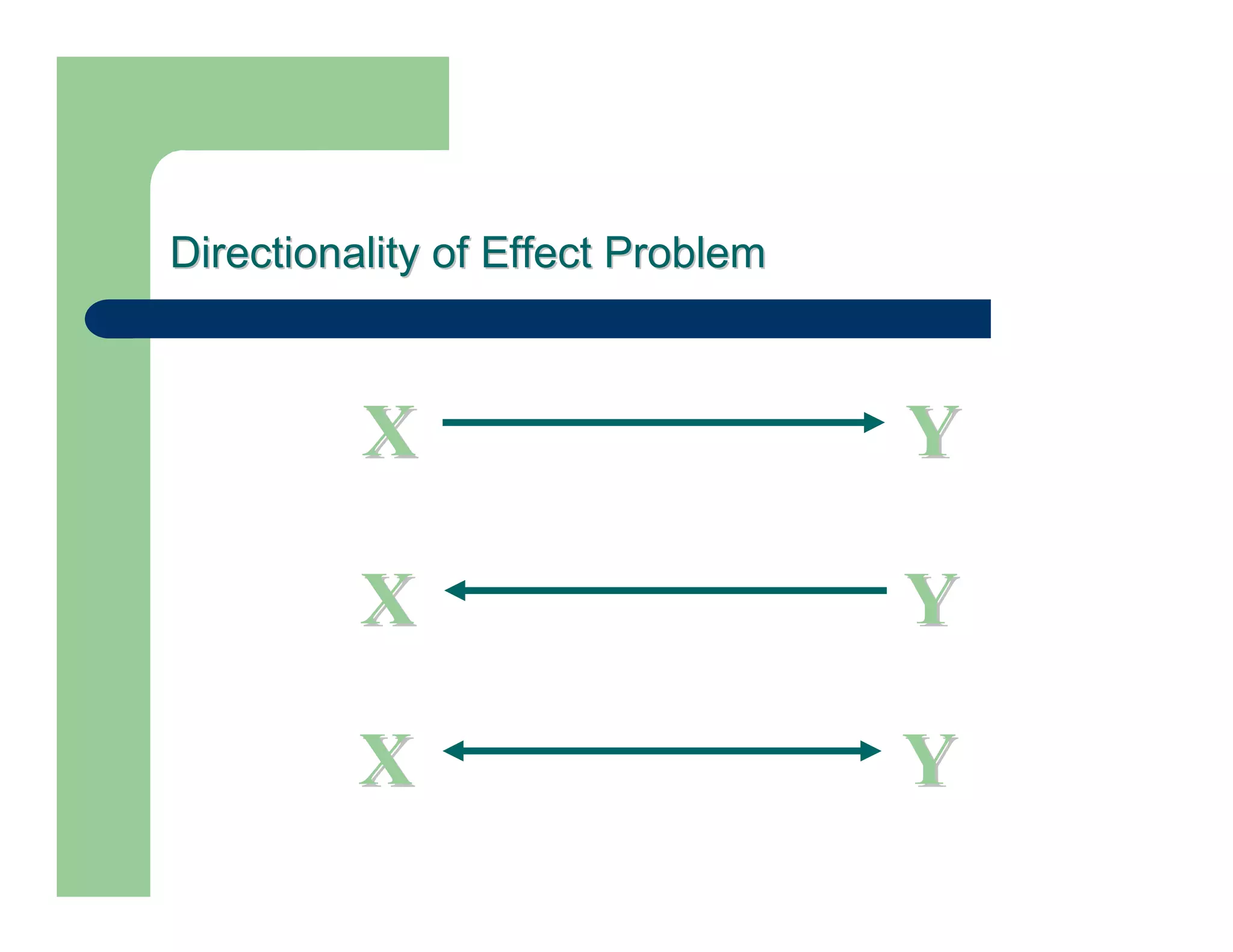 Directionality of Effect Problem

X Y

X Y

X Y